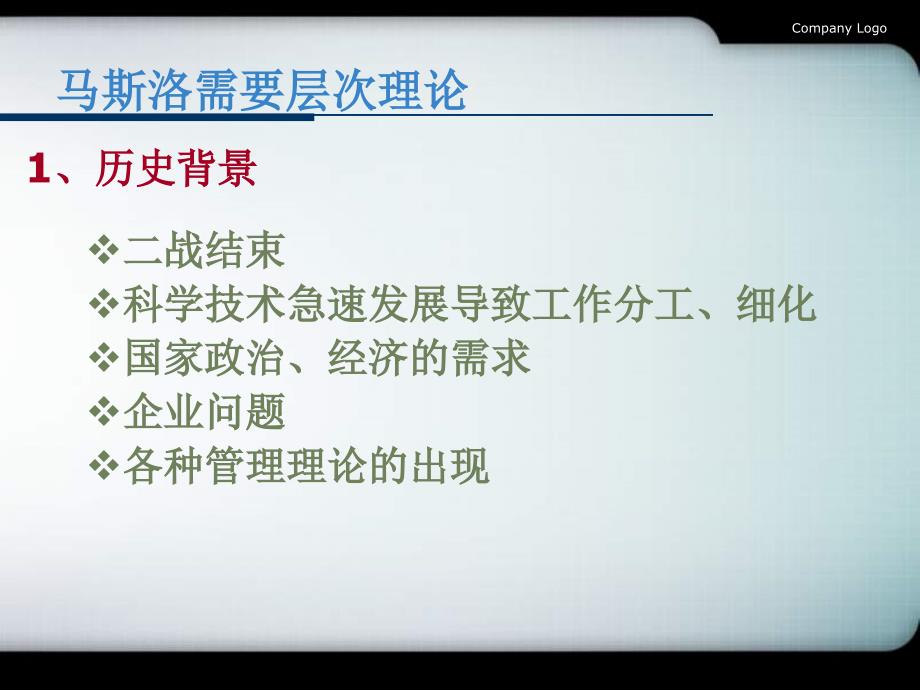 Company Logo

马斯洛需要层次理论

1、历史背景

❖二战结束
❖科学技术急速发展导致工作分工、细化
❖国家政治、经济的需求
❖企业问题
❖各种管理理论的出现